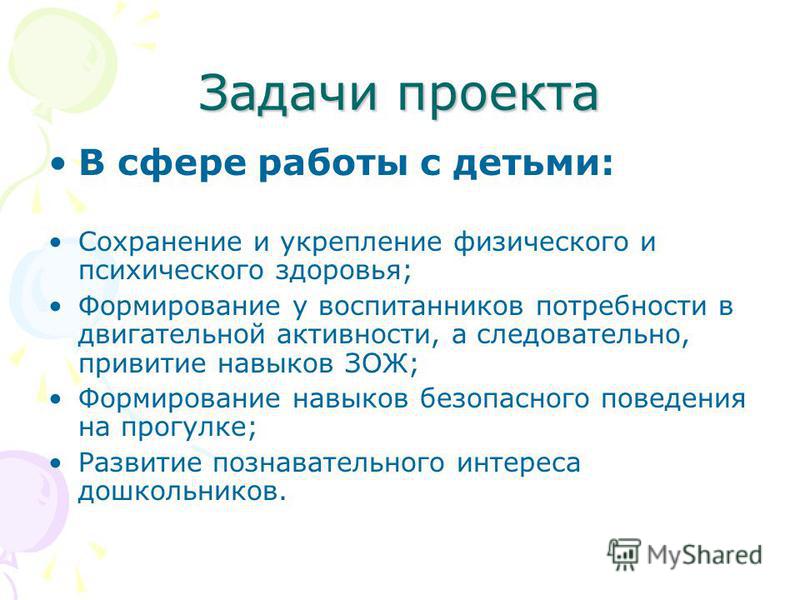 Задачи проекта

• В сфере работы с детьми:

• Сохранение и укрепление физического и психического здоровья;
• Формирование у воспитанников потребности в двигательной активности, а следовательно, привитие навыков ЗОЖ;
• Формирование навыков безопасного поведения на прогулке;
• Развитие познавательного интереса дошкольников.

MyShared